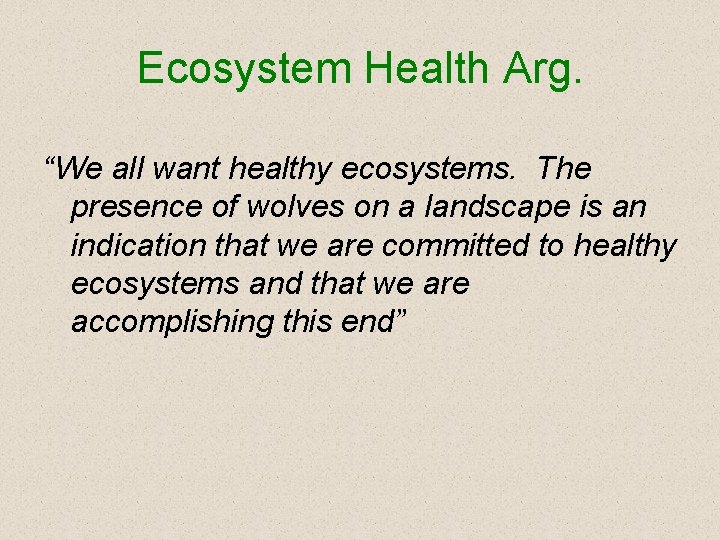 Ecosystem Health Arg.

“We all want healthy ecosystems. The presence of wolves on a landscape is an indication that we are committed to healthy ecosystems and that we are accomplishing this end”